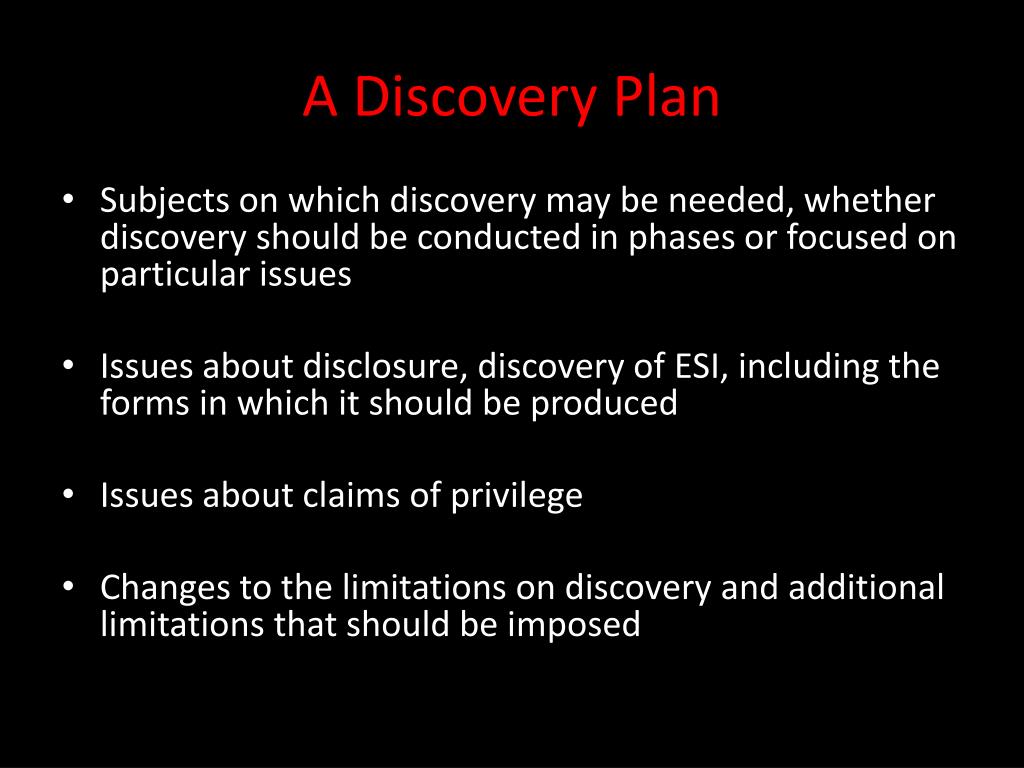 A Discovery Plan

• Subjects on which discovery may be needed, whether discovery should be conducted in phases or focused on particular issues

• Issues about disclosure, discovery of ESI, including the forms in which it should be produced

• Issues about claims of privilege

• Changes to the limitations on discovery and additional limitations that should be imposed